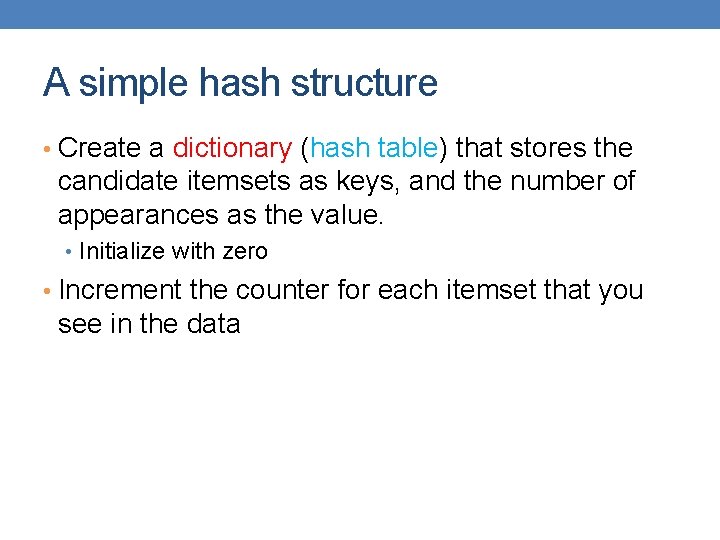 A simple hash structure

• Create a dictionary (hash table) that stores the candidate itemsets as keys, and the number of appearances as the value.
  • Initialize with zero

• Increment the counter for each itemset that you see in the data